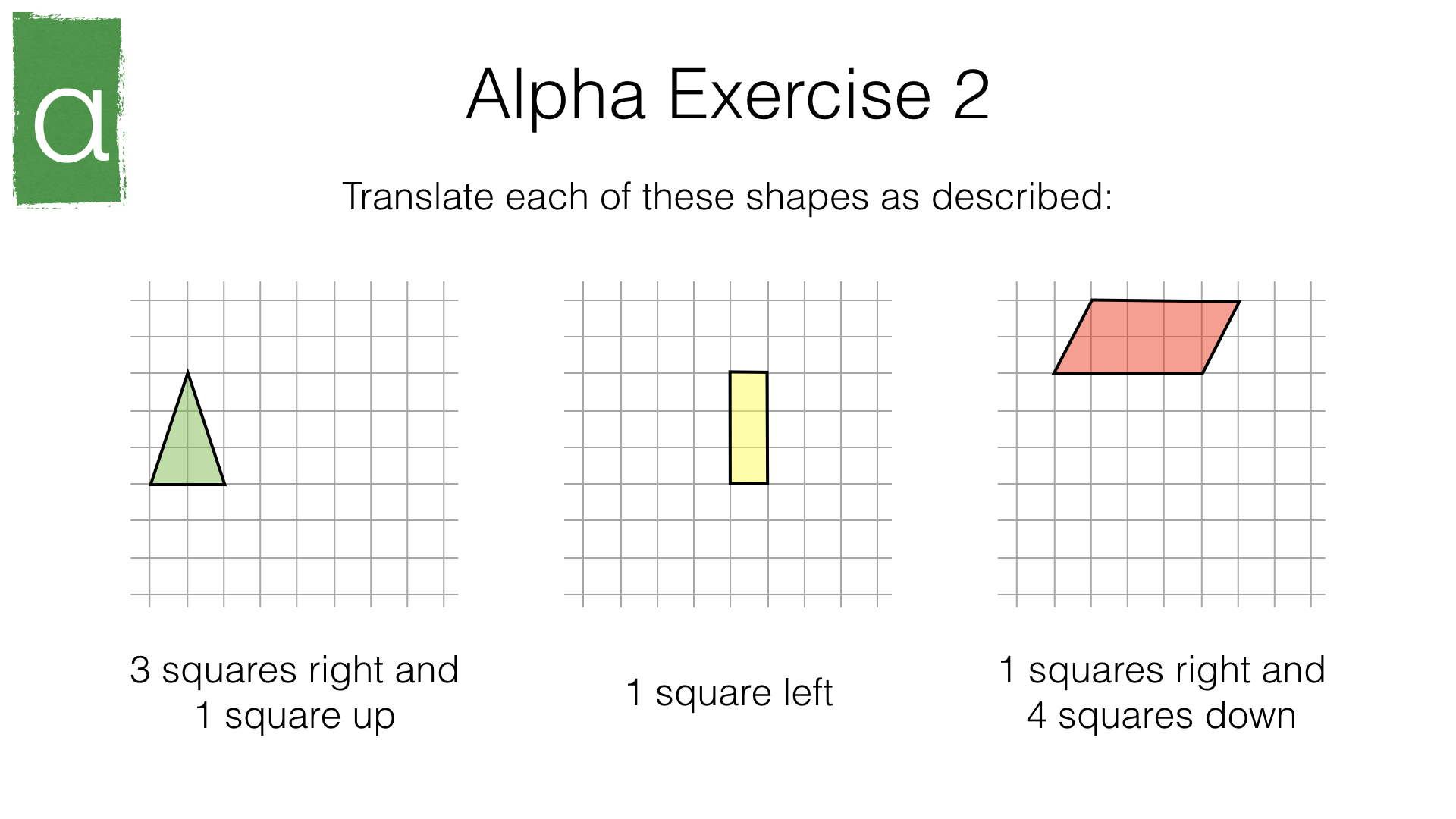 α

Alpha Exercise 2

Translate each of these shapes as described:

3 squares right and 1 square up

1 square left

1 squares right and 4 squares down